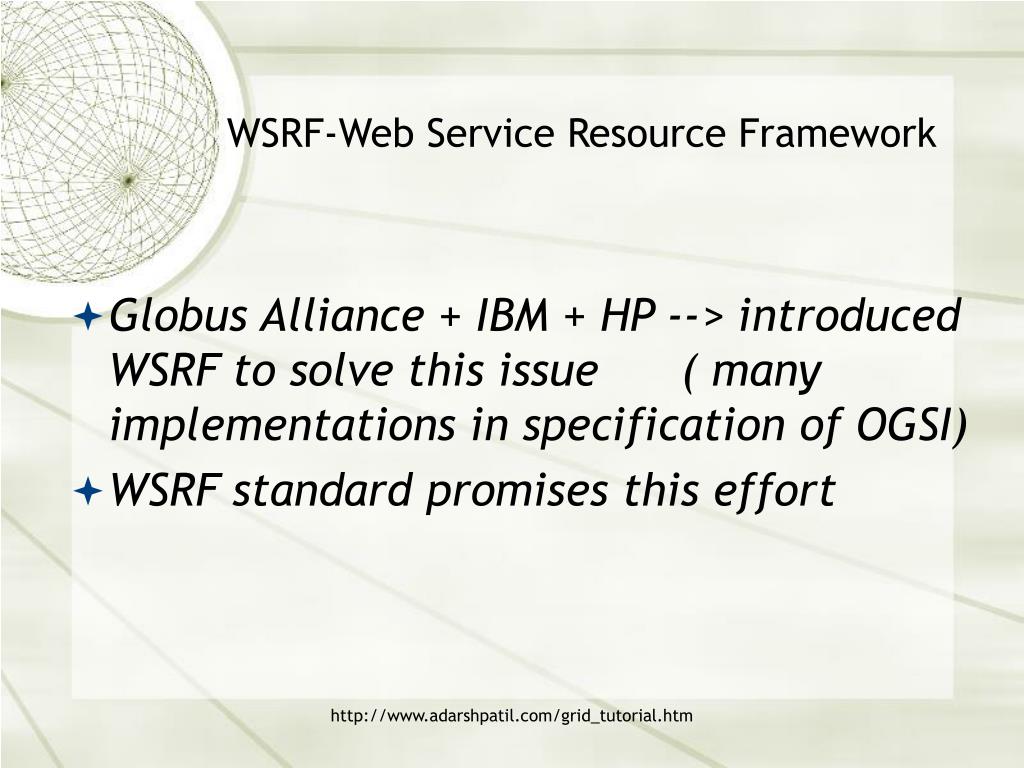 WSRF-Web Service Resource Framework

Globus Alliance + IBM + HP --> introduced WSRF to solve this issue ( many implementations in specification of OGSI)

WSRF standard promises this effort

http://www.adarshpatil.com/grid_tutorial.htm